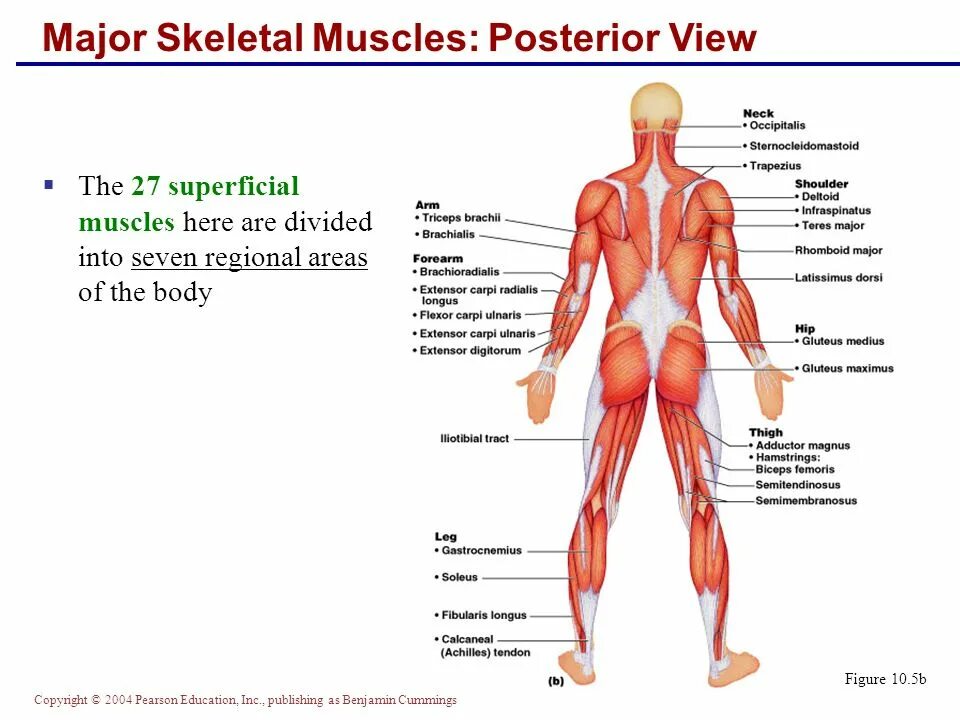 Major Skeletal Muscles: Posterior View

▪ The 27 superficial muscles here are divided into seven regional areas of the body

Arm
• Triceps brachii
• Brachialis

Forearm
• Brachioradialis
• Extensor carpi radialis longus
• Flexor carpi ulnaris
• Extensor carpi ulnaris
• Extensor digitorum

Iliotibial tract

Leg
• Gastrocnemius
• Soleus
• Fibularis longus
• Calcaneal (Achilles) tendon

(b)

Neck
• Occipitalis
• Sternocleidomastoid
• Trapezius

Shoulder
• Deltoid
• Infraspinatus
• Teres major

Rhomboid major

Latissimus dorsi

Hip
• Gluteus medius
• Gluteus maximus

Thigh
• Adductor magnus
• Hamstrings:
Biceps femoris
Semitendinosus
Semimembranosus

Figure 10.5b

Copyright © 2004 Pearson Education, Inc., publishing as Benjamin Cummings